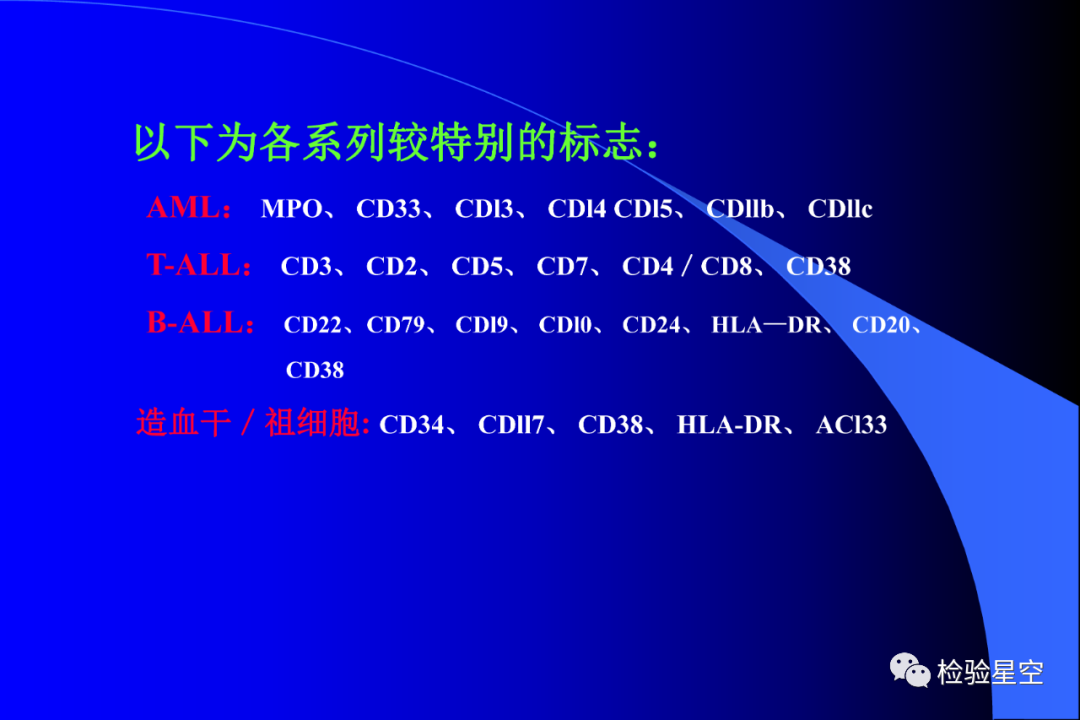 以下为各系列较特别的标志：

AML： MPO、 CD33、 CDl3、 CDl4 CDl5、 CDllb、 CDllc

T-ALL： CD3、 CD2、 CD5、 CD7、 CD4 / CD8、 CD38

B-ALL： CD22、CD79、 CDl9、 CDl0、 CD24、 HLA—DR、 CD20、 CD38

造血干 / 祖细胞: CD34、 CDll7、 CD38、 HLA-DR、 ACl33

检验星空